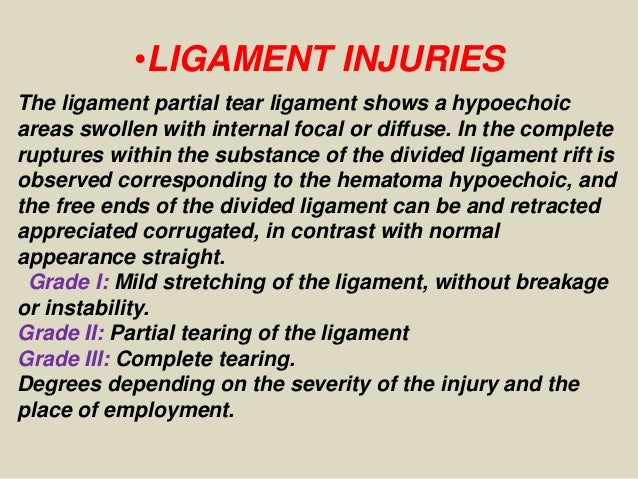 •LIGAMENT INJURIES

The ligament partial tear ligament shows a hypoechoic areas swollen with internal focal or diffuse. In the complete ruptures within the substance of the divided ligament rift is observed corresponding to the hematoma hypoechoic, and the free ends of the divided ligament can be and retracted appreciated corrugated, in contrast with normal appearance straight.

Grade I: Mild stretching of the ligament, without breakage or instability.

Grade II: Partial tearing of the ligament

Grade III: Complete tearing.

Degrees depending on the severity of the injury and the place of employment.